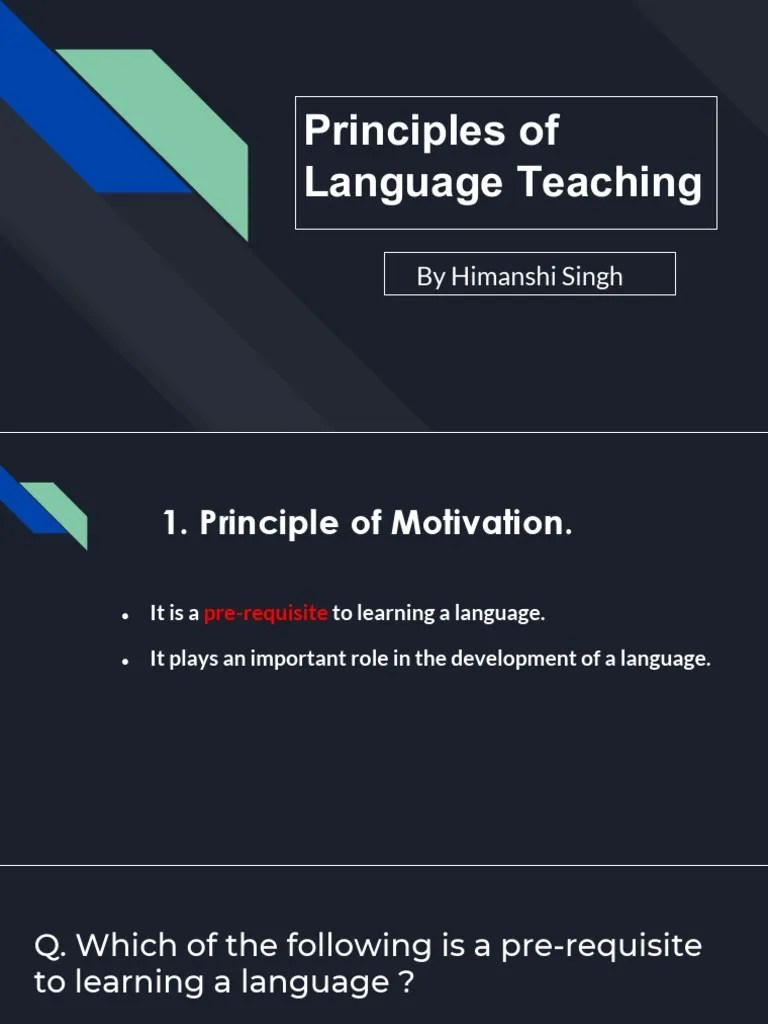 Principles of Language Teaching

By Himanshi Singh

1. Principle of Motivation.

- It is a pre-requisite to learning a language.
- It plays an important role in the development of a language.

Q. Which of the following is a pre-requisite to learning a language ?